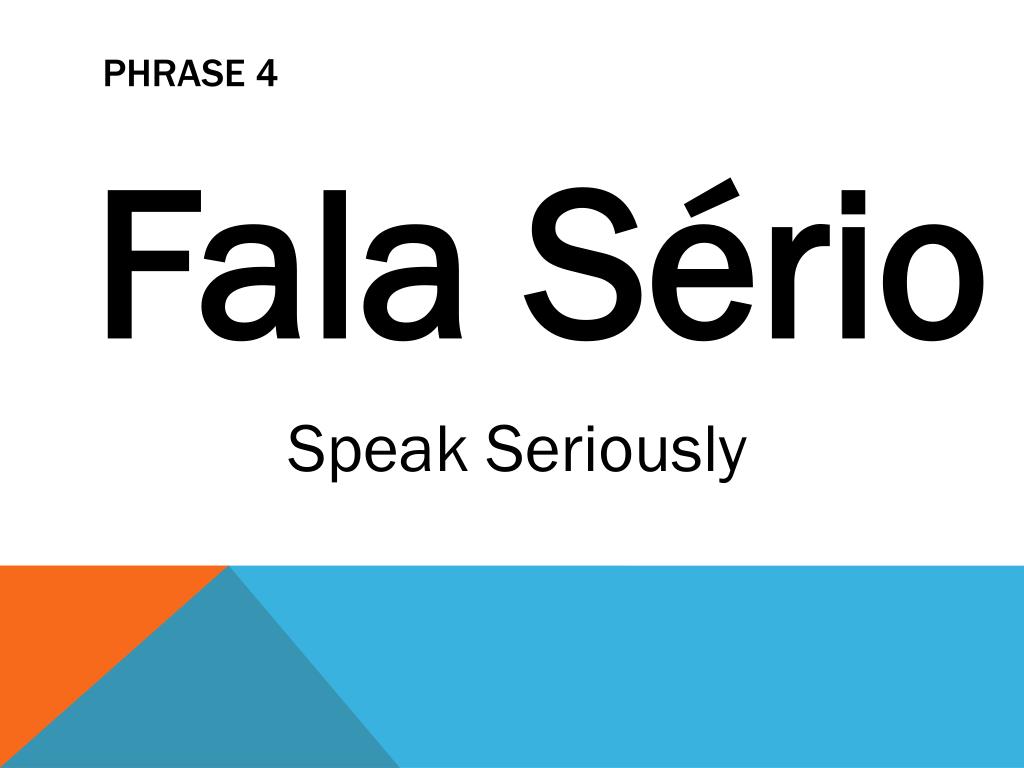 PHRASE 4

Fala Sério

Speak Seriously